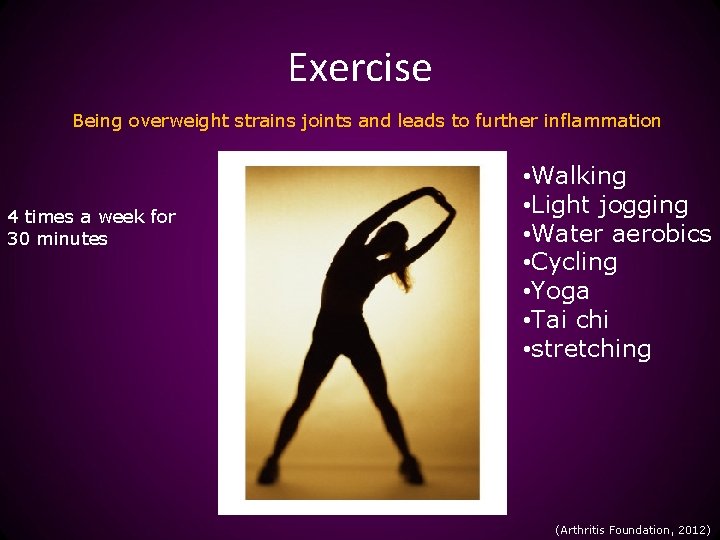 Exercise

Being overweight strains joints and leads to further inflammation

4 times a week for 30 minutes

•Walking
•Light jogging
•Water aerobics
•Cycling
•Yoga
•Tai chi
•stretching

(Arthritis Foundation, 2012)